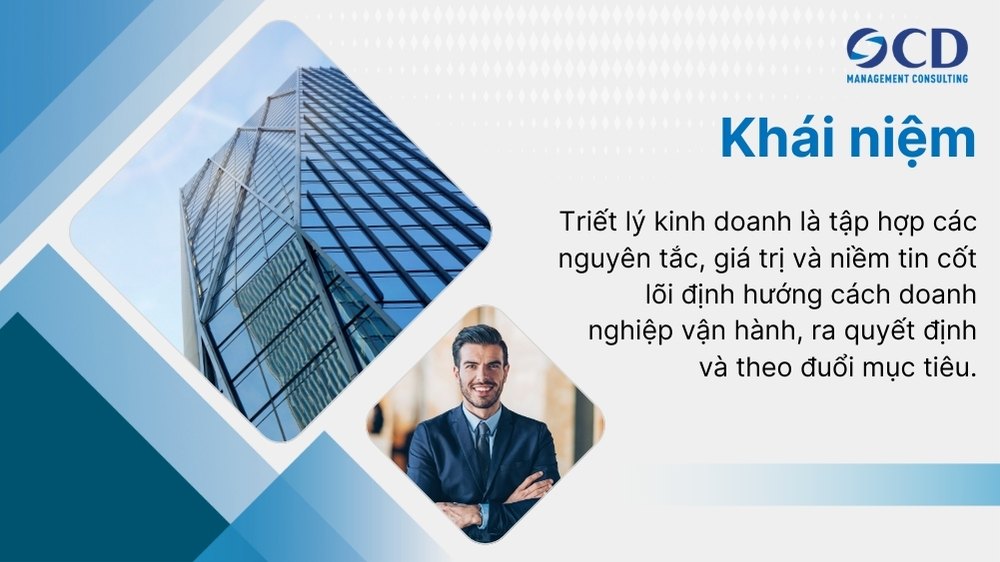 OCD
MANAGEMENT CONSULTING

Khái niệm

Triết lý kinh doanh là tập hợp các nguyên tắc, giá trị và niềm tin cốt lõi định hướng cách doanh nghiệp vận hành, ra quyết định và theo đuổi mục tiêu.